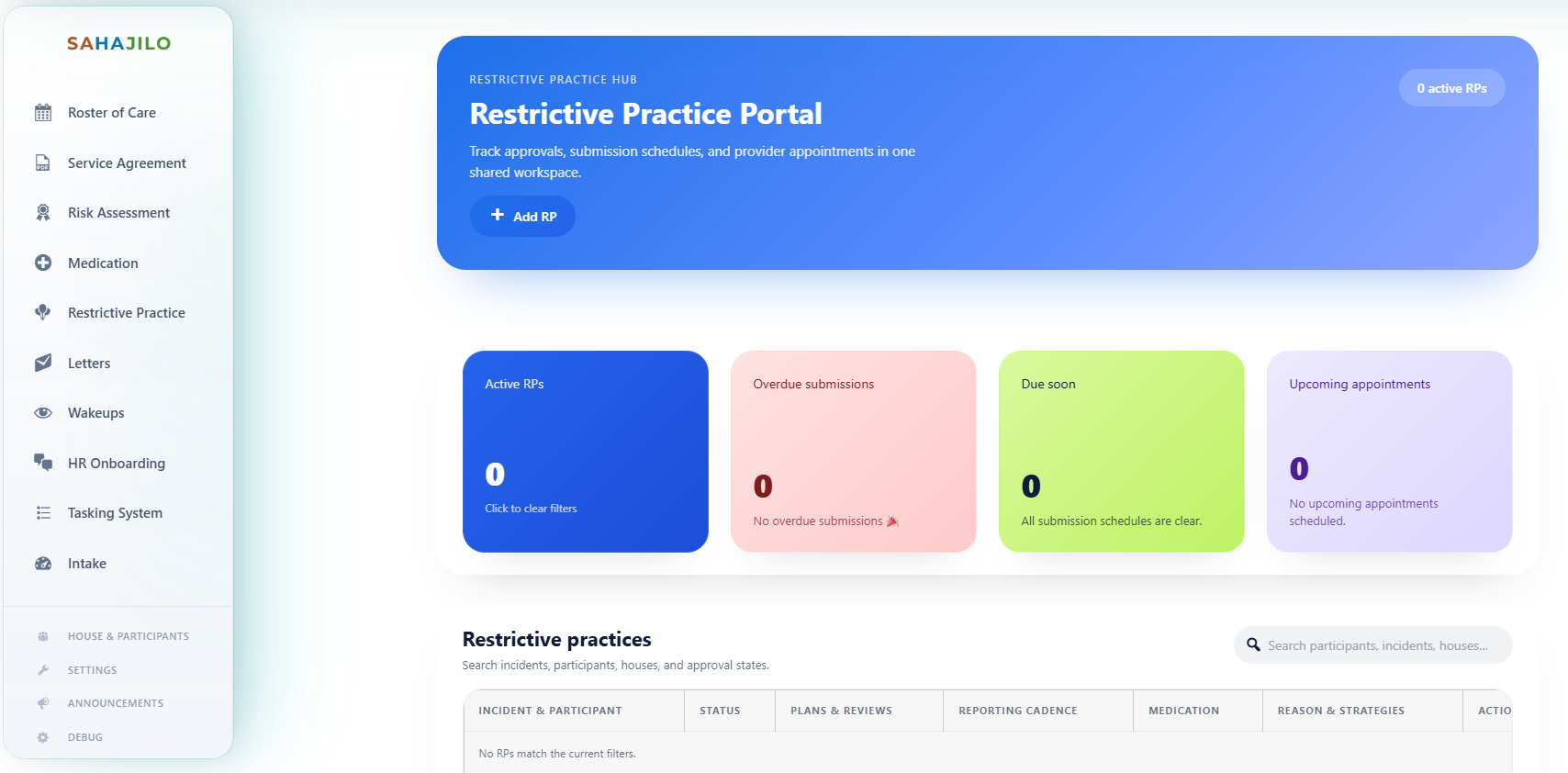 SAHAJILO

Roster of Care

Service Agreement

Risk Assessment

Medication

Restrictive Practice

Letters

Wakeups

HR Onboarding

Tasking System

Intake

HOUSE & PARTICIPANTS

SETTINGS

ANNOUNCEMENTS

DEBUG

RESTRICTIVE PRACTICE HUB

Restrictive Practice Portal

Track approvals, submission schedules, and provider appointments in one shared workspace.

+ Add RP

0 active RPs

Active RPs

0

Click to clear filters

Overdue submissions

0

No overdue submissions 🎉

Due soon

0

All submission schedules are clear.

Upcoming appointments

0

No upcoming appointments scheduled.

Restrictive practices

Search incidents, participants, houses, and approval states.

Search participants, incidents, houses...

| INCIDENT & PARTICIPANT | STATUS | PLANS & REVIEWS | REPORTING CADENCE | MEDICATION | REASON & STRATEGIES | ACTIO |
|---|---|---|---|---|---|---|
| No RPs match the current filters. | | | | | | |